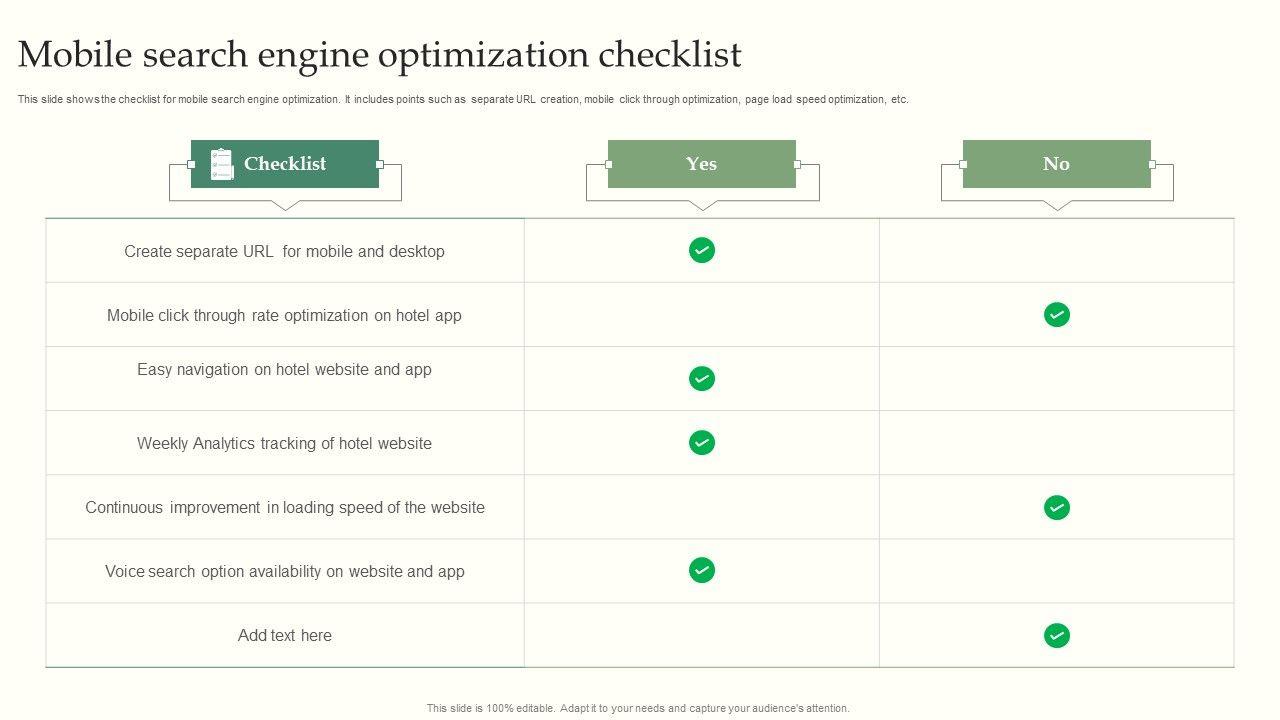 Mobile search engine optimization checklist

This slide shows the checklist for mobile search engine optimization. It includes points such as separate URL creation, mobile click through optimization, page load speed optimization, etc.

| Checklist | Yes | No |
|---|---|---|
| Create separate URL for mobile and desktop | ✓ | |
| Mobile click through rate optimization on hotel app | | ✓ |
| Easy navigation on hotel website and app | ✓ | |
| Weekly Analytics tracking of hotel website | ✓ | |
| Continuous improvement in loading speed of the website | | ✓ |
| Voice search option availability on website and app | ✓ | |
| Add text here | | ✓ |

This slide is 100% editable. Adapt it to your needs and capture your audience's attention.